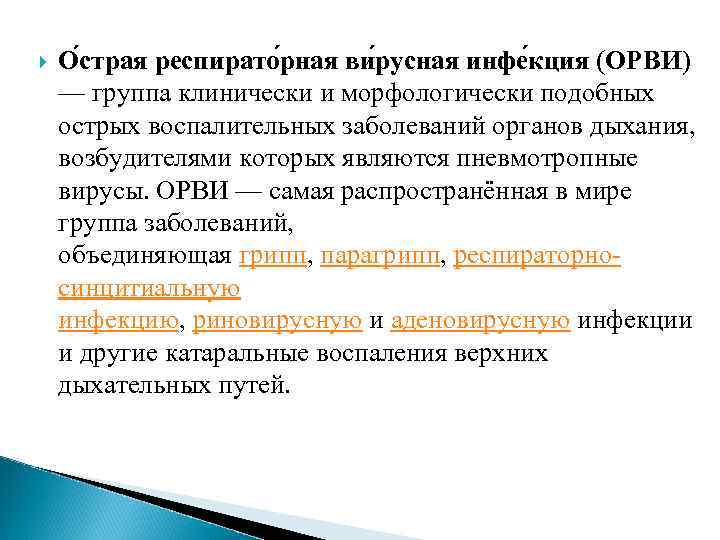 О́страя респирато́рная ви́русная инфе́кция (ОРВИ) — группа клинически и морфологически подобных острых воспалительных заболеваний органов дыхания, возбудителями которых являются пневмотропные вирусы. ОРВИ — самая распространённая в мире группа заболеваний, объединяющая грипп, парагрипп, респираторно-синцитиальную инфекцию, риновирусную и аденовирусную инфекции и другие катаральные воспаления верхних дыхательных путей.